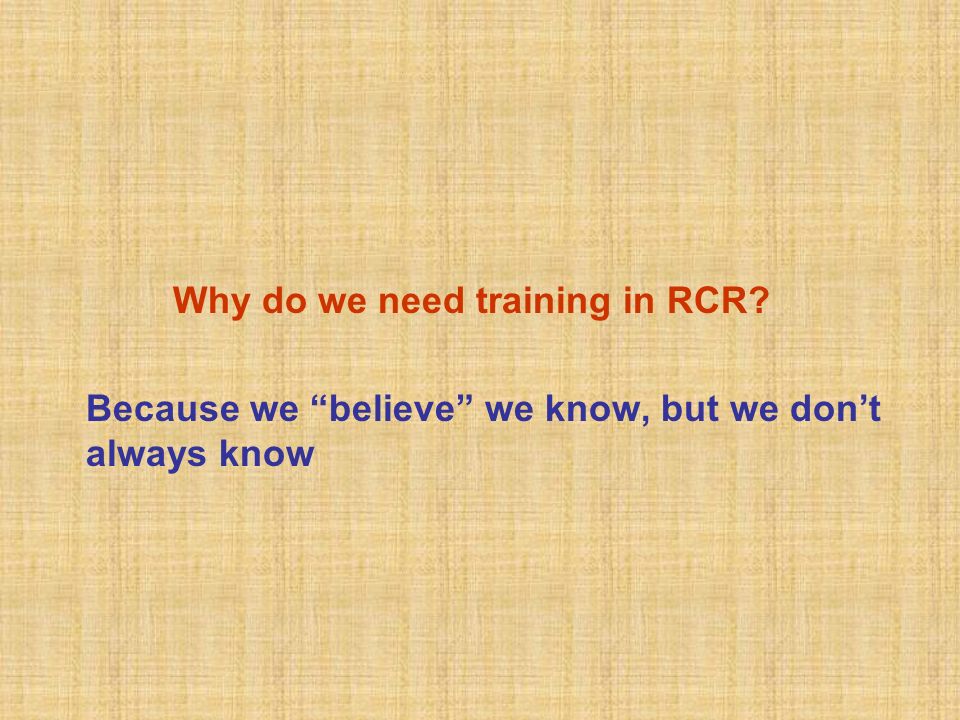 Why do we need training in RCR?

Because we “believe” we know, but we don’t always know